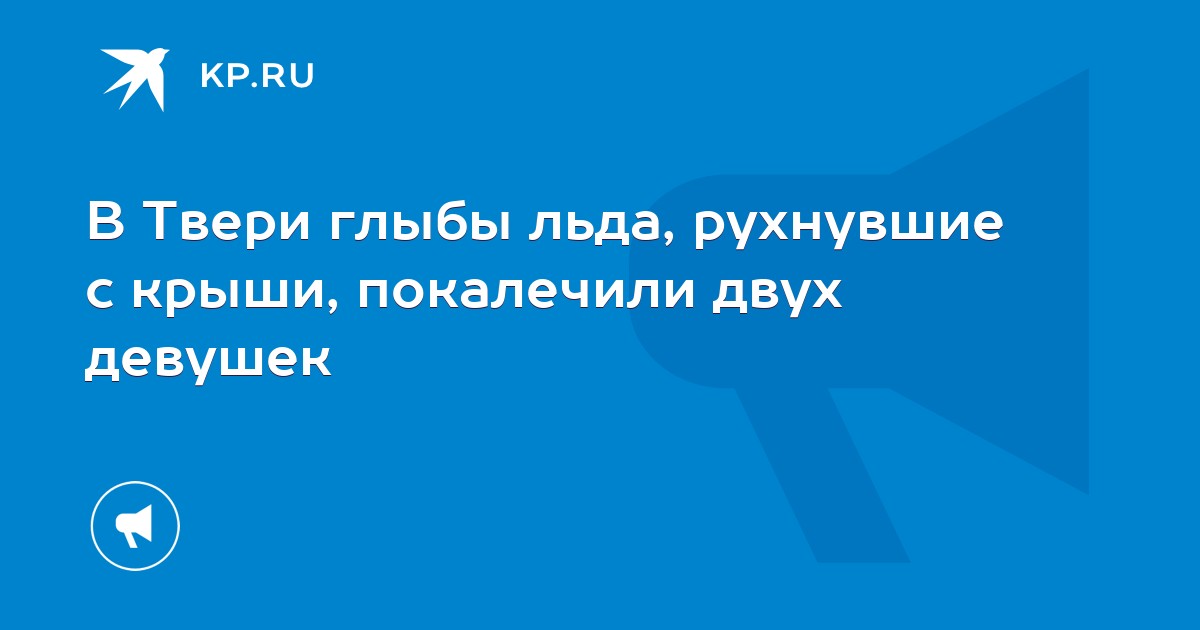 KP.RU

В Твери глыбы льда, рухнувшие с крыши, покалечили двух девушек